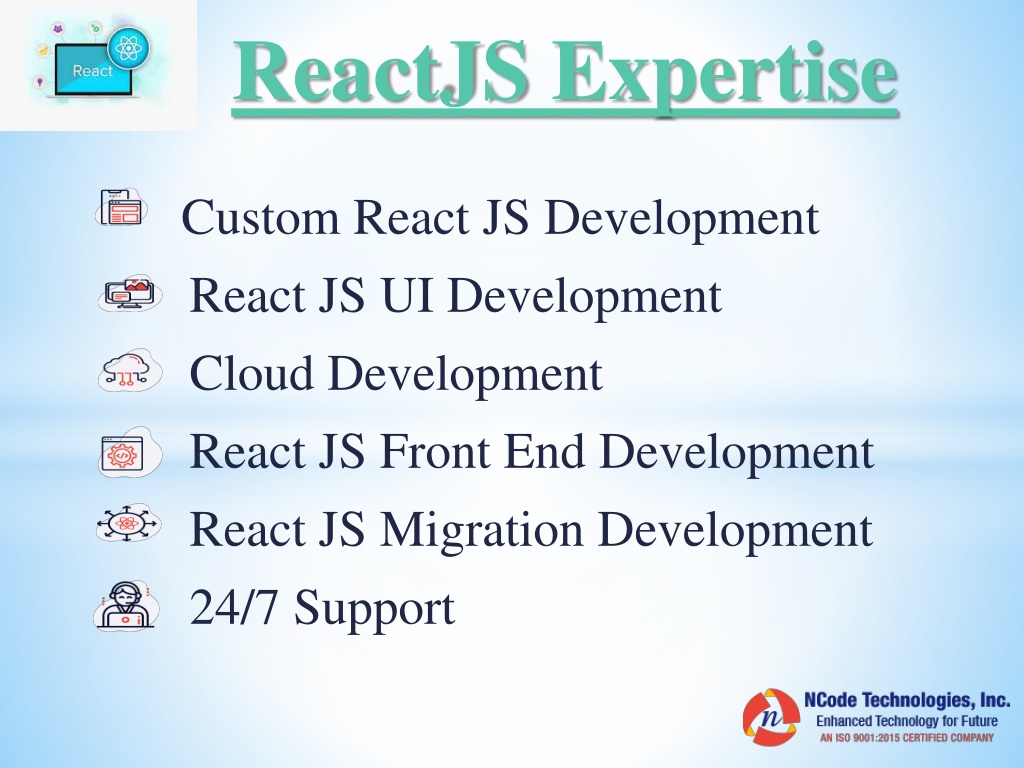 React

ReactJS Expertise

Custom React JS Development
React JS UI Development
Cloud Development
React JS Front End Development
React JS Migration Development
24/7 Support

n
NCode Technologies, Inc.
Enhanced Technology for Future
AN ISO 9001:2015 CERTIFIED COMPANY